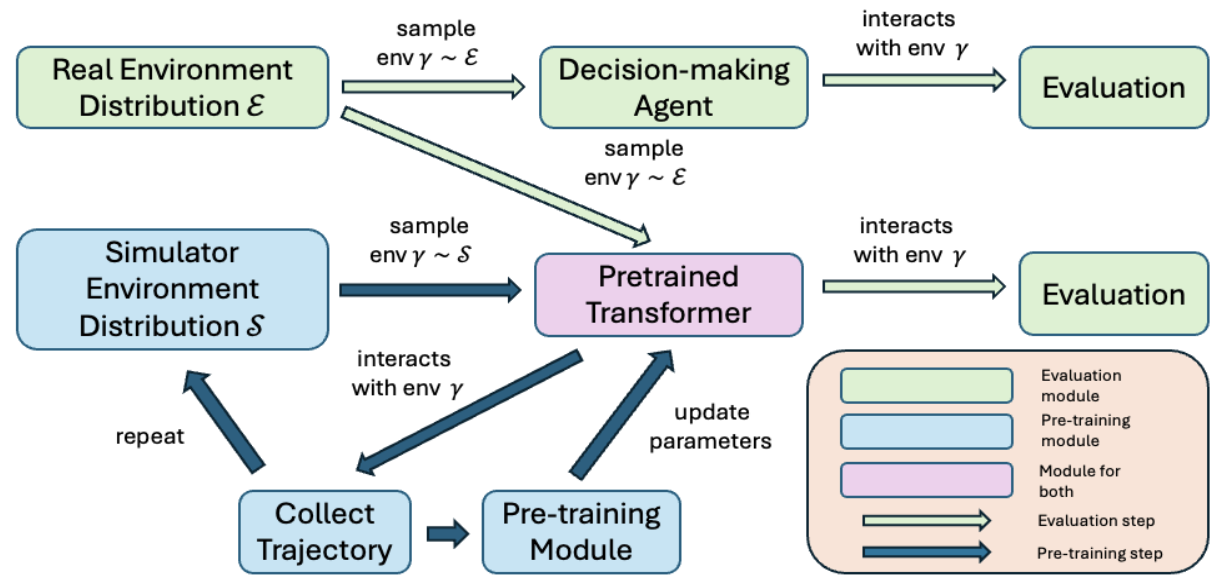 Real Environment Distribution $\mathcal{E}$

sample env $\gamma \sim \mathcal{E}$

Decision-making Agent

interacts with env $\gamma$

Evaluation

sample env $\gamma \sim \mathcal{E}$

Simulator Environment Distribution $\mathcal{S}$

sample env $\gamma \sim \mathcal{S}$

Pretrained Transformer

interacts with env $\gamma$

Evaluation

interacts with env $\gamma$

repeat

update parameters

Collect Trajectory

Pre-training Module

Evaluation module

Pre-training module

Module for both

Evaluation step

Pre-training step